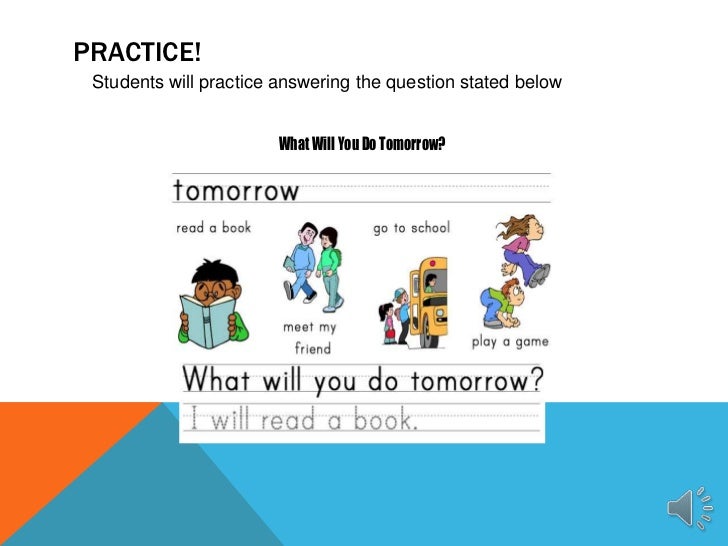 PRACTICE!

Students will practice answering the question stated below

What Will You Do Tomorrow?

tomorrow

read a book

meet my friend

go to school

play a game

What will you do tomorrow?

I will read a book.